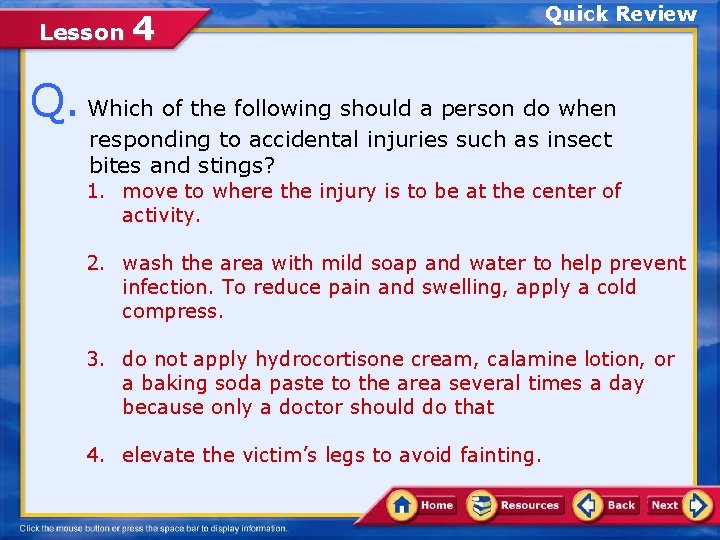 Lesson 4

Quick Review

Q. Which of the following should a person do when responding to accidental injuries such as insect bites and stings?

1. move to where the injury is to be at the center of activity.

2. wash the area with mild soap and water to help prevent infection. To reduce pain and swelling, apply a cold compress.

3. do not apply hydrocortisone cream, calamine lotion, or a baking soda paste to the area several times a day because only a doctor should do that

4. elevate the victim's legs to avoid fainting.

Home Resources Back Next

Click the mouse button or press the space bar to display information.